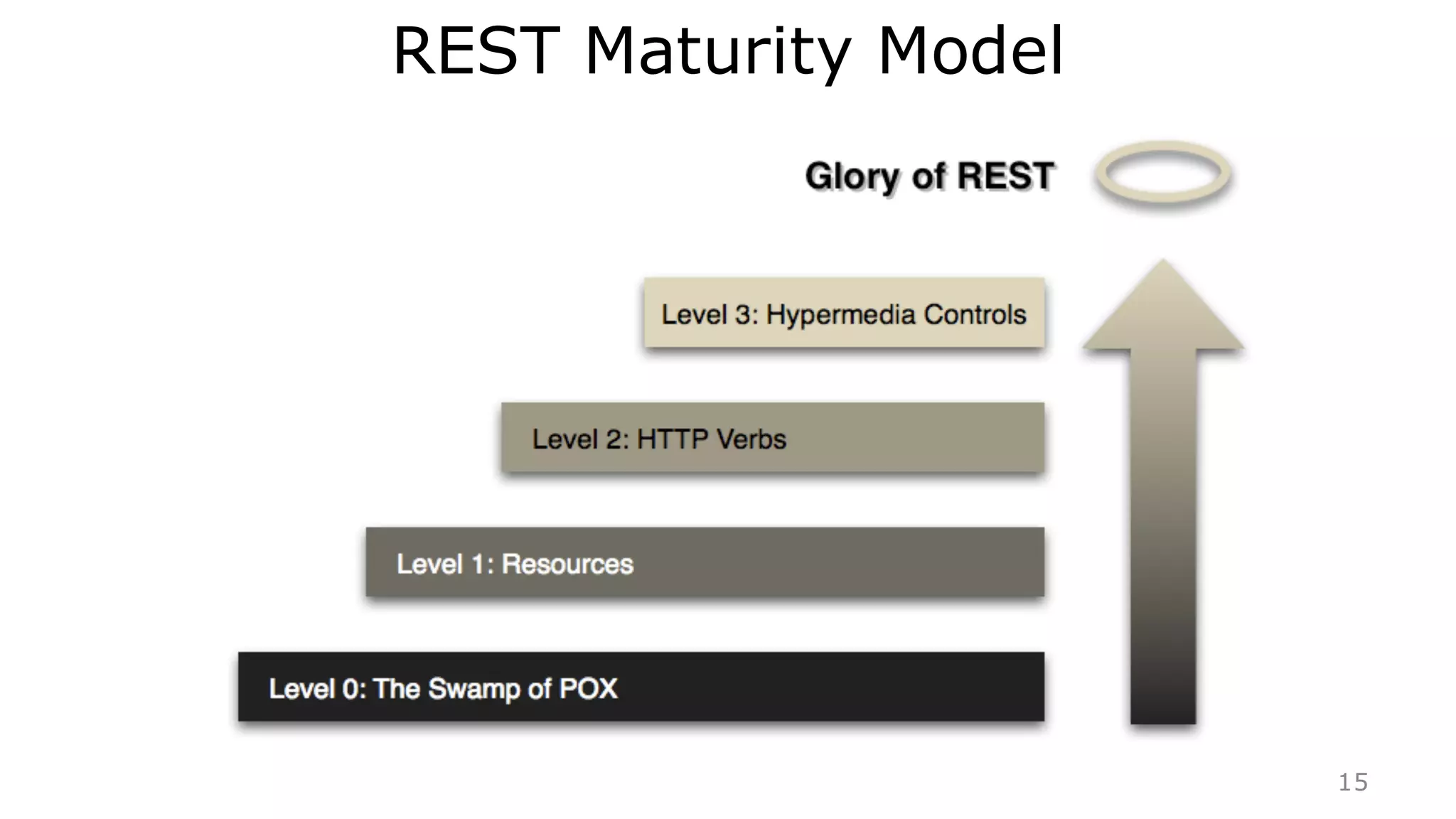 REST Maturity Model

Glory of REST

Level 3: Hypermedia Controls

Level 2: HTTP Verbs

Level 1: Resources

Level 0: The Swamp of POX

15